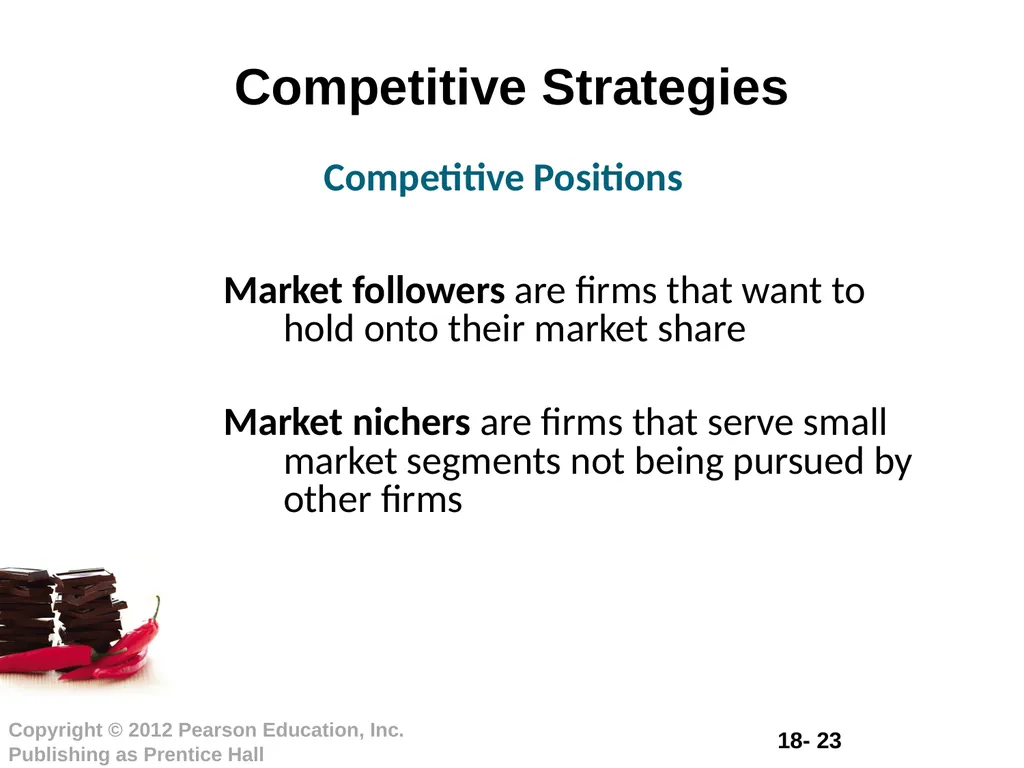 Competitive Strategies

Competitive Positions

Market followers are firms that want to hold onto their market share

Market nichers are firms that serve small market segments not being pursued by other firms

Copyright © 2012 Pearson Education, Inc.
Publishing as Prentice Hall

18- 23